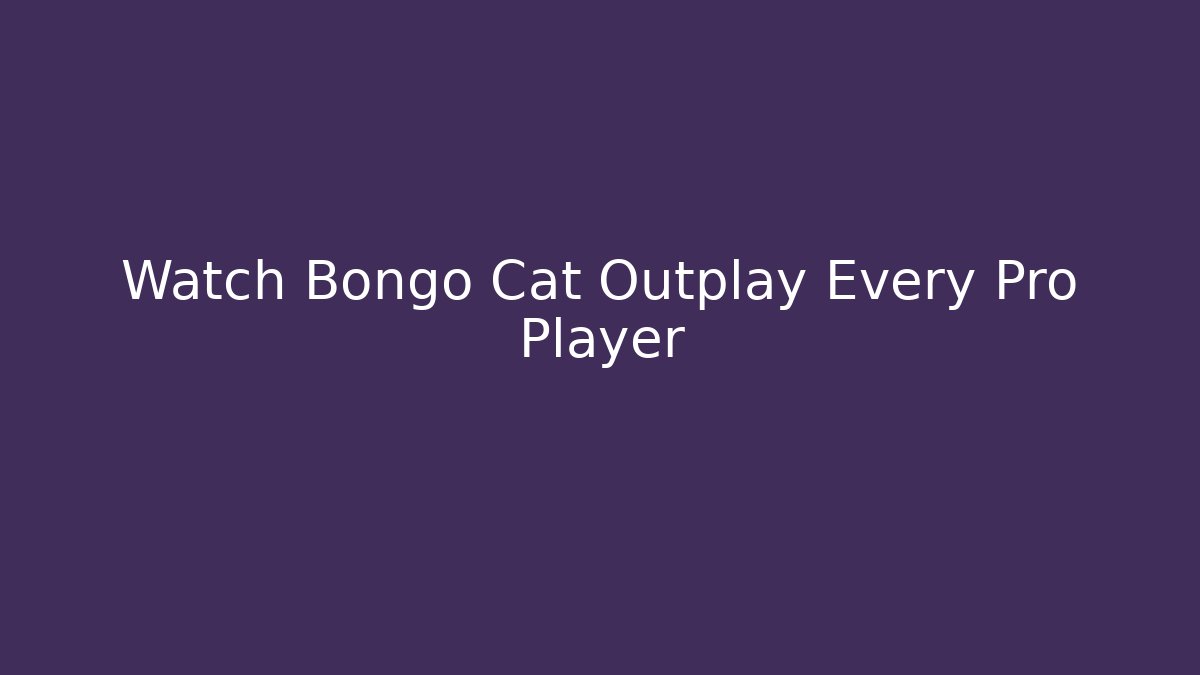 Watch Bongo Cat Outplay Every Pro Player